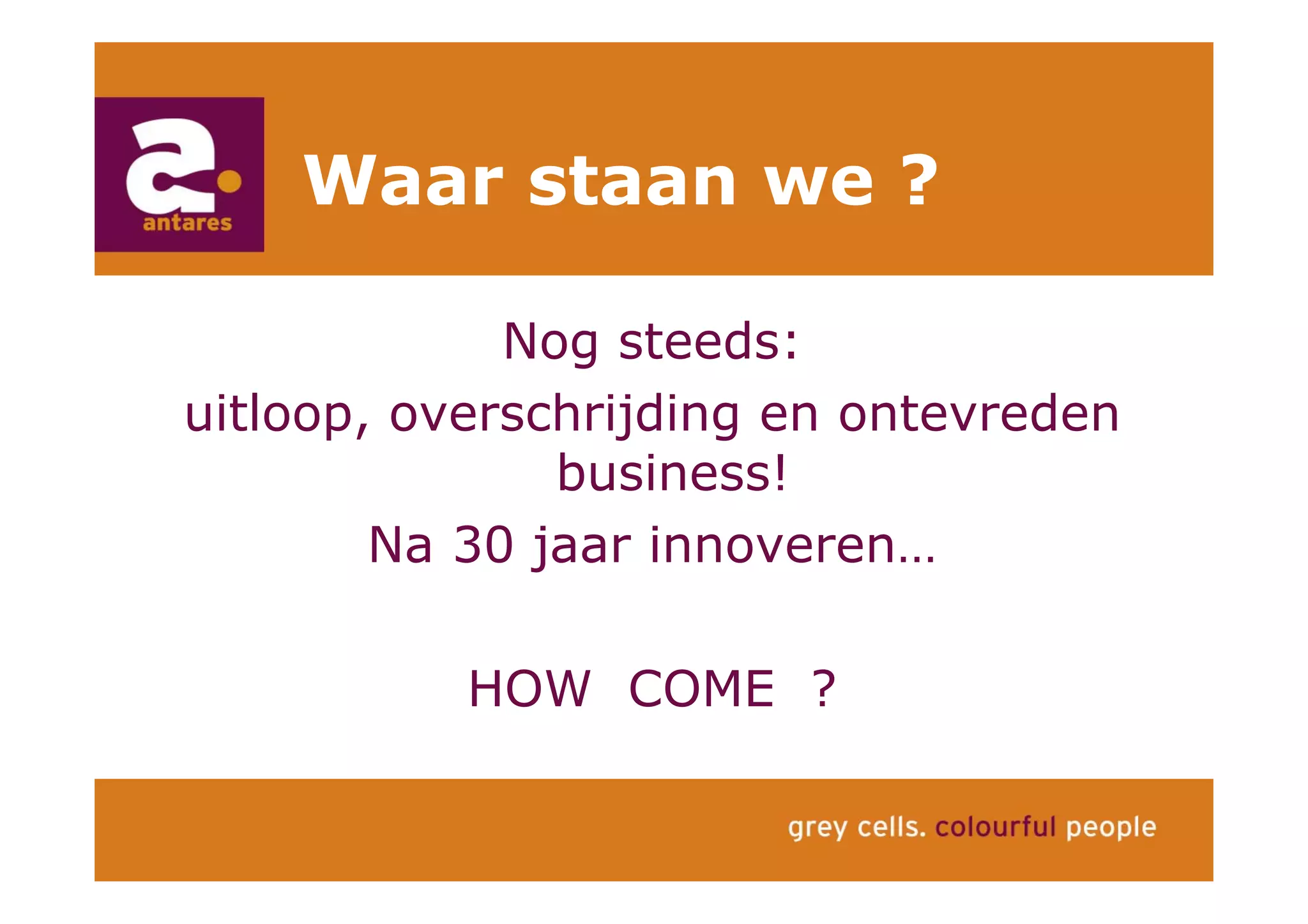 a.
antares

Waar staan we ?

Nog steeds:

uitloop, overschrijding en ontevreden business!

Na 30 jaar innoveren…

HOW COME ?

grey cells. colourful people